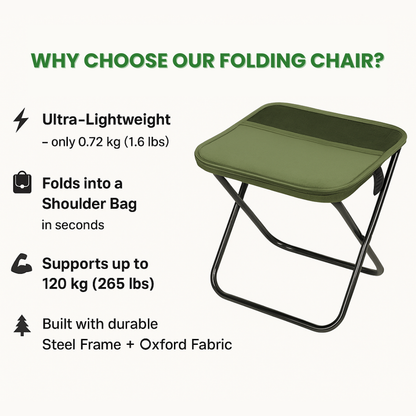 WHY CHOOSE OUR FOLDING CHAIR?

Ultra-Lightweight
– only 0.72 kg (1.6 lbs)

Folds into a Shoulder Bag
in seconds

Supports up to 120 kg (265 lbs)

Built with durable Steel Frame + Oxford Fabric